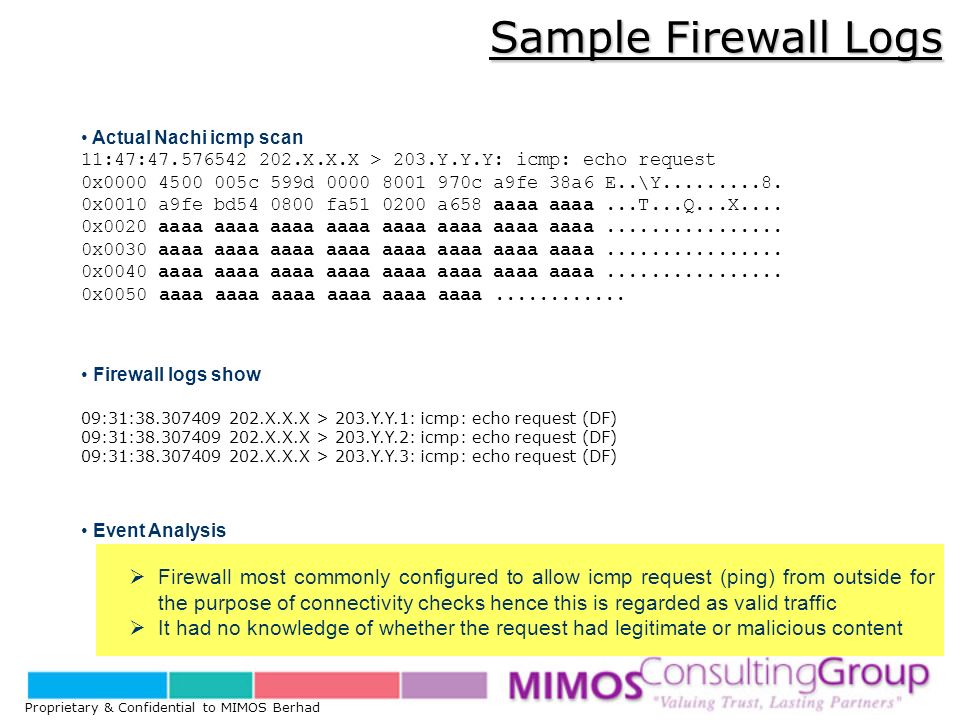 Sample Firewall Logs

• Actual Nachi icmp scan
11:47:47.576542 202.X.X.X > 203.Y.Y.Y: icmp: echo request
0x0000 4500 005c 599d 0000 8001 970c a9fe 38a6 E..\Y.........8.
0x0010 a9fe bd54 0800 fa51 0200 a658 aaaa aaaa ...T...Q...X....
0x0020 aaaa aaaa aaaa aaaa aaaa aaaa aaaa aaaa ................
0x0030 aaaa aaaa aaaa aaaa aaaa aaaa aaaa aaaa ................
0x0040 aaaa aaaa aaaa aaaa aaaa aaaa aaaa aaaa ................
0x0050 aaaa aaaa aaaa aaaa aaaa aaaa ............

• Firewall logs show

09:31:38.307409 202.X.X.X > 203.Y.Y.1: icmp: echo request (DF)
09:31:38.307409 202.X.X.X > 203.Y.Y.2: icmp: echo request (DF)
09:31:38.307409 202.X.X.X > 203.Y.Y.3: icmp: echo request (DF)

• Event Analysis

➢ Firewall most commonly configured to allow icmp request (ping) from outside for the purpose of connectivity checks hence this is regarded as valid traffic
➢ It had no knowledge of whether the request had legitimate or malicious content

Proprietary & Confidential to MIMOS Berhad

MIMOS ConsultingGroup
"Valuing Trust, Lasting Partners"